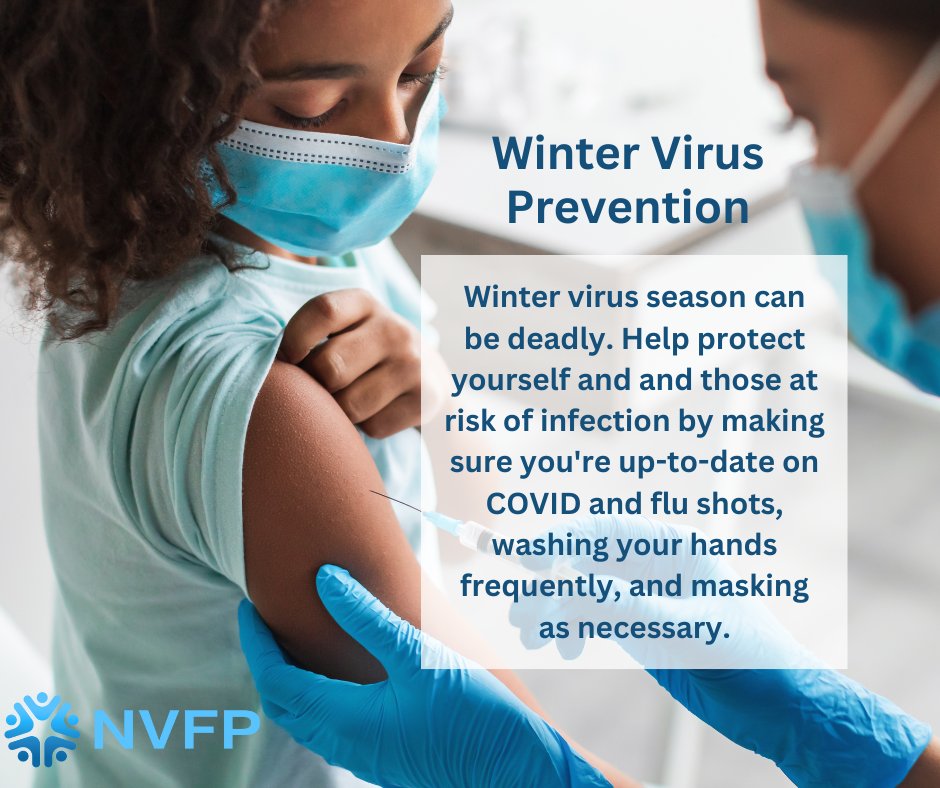 Winter Virus Prevention

Winter virus season can be deadly. Help protect yourself and and those at risk of infection by making sure you're up-to-date on COVID and flu shots, washing your hands frequently, and masking as necessary.

NVFP